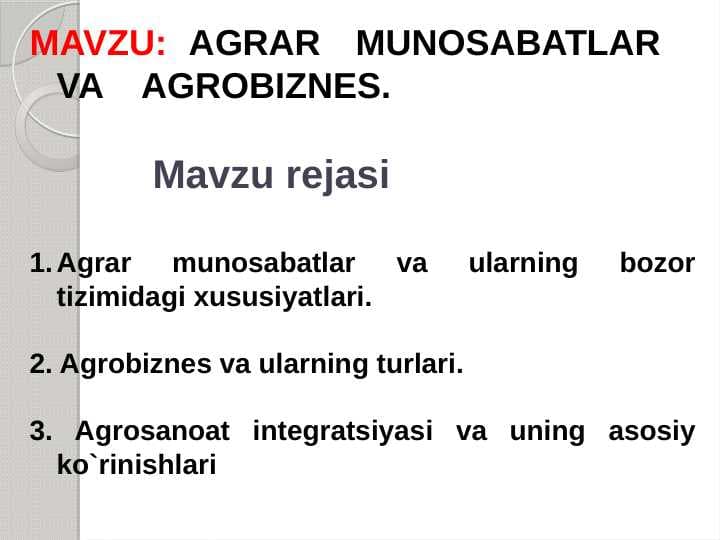 MAVZU: AGRAR MUNOSABATLAR VA AGROBIZNES.

Mavzu rejasi

1. Agrar munosabatlar va ularning bozor tizimidagi xususiyatlari.

2. Agrobiznes va ularning turlari.

3. Agrosanoat integratsiyasi va uning asosiy ko`rinishlari